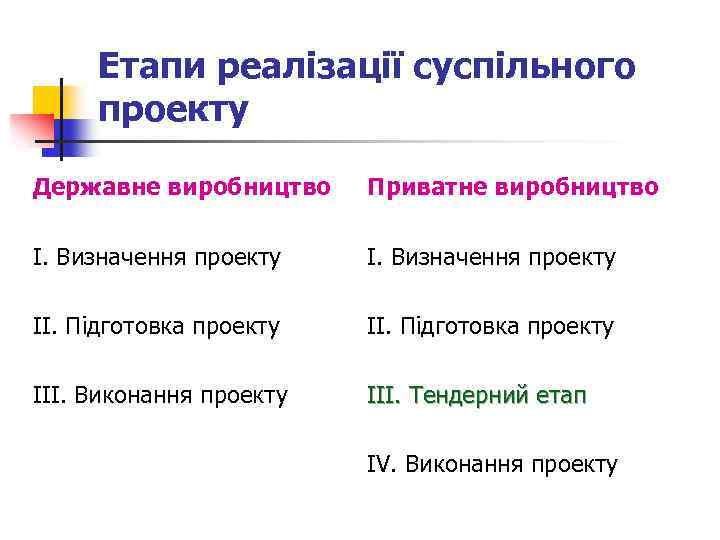 Етапи реалізації суспільного проекту

Державне виробництво

I. Визначення проекту

II. Підготовка проекту

III. Виконання проекту

Приватне виробництво

I. Визначення проекту

II. Підготовка проекту

III. Тендерний етап

IV. Виконання проекту